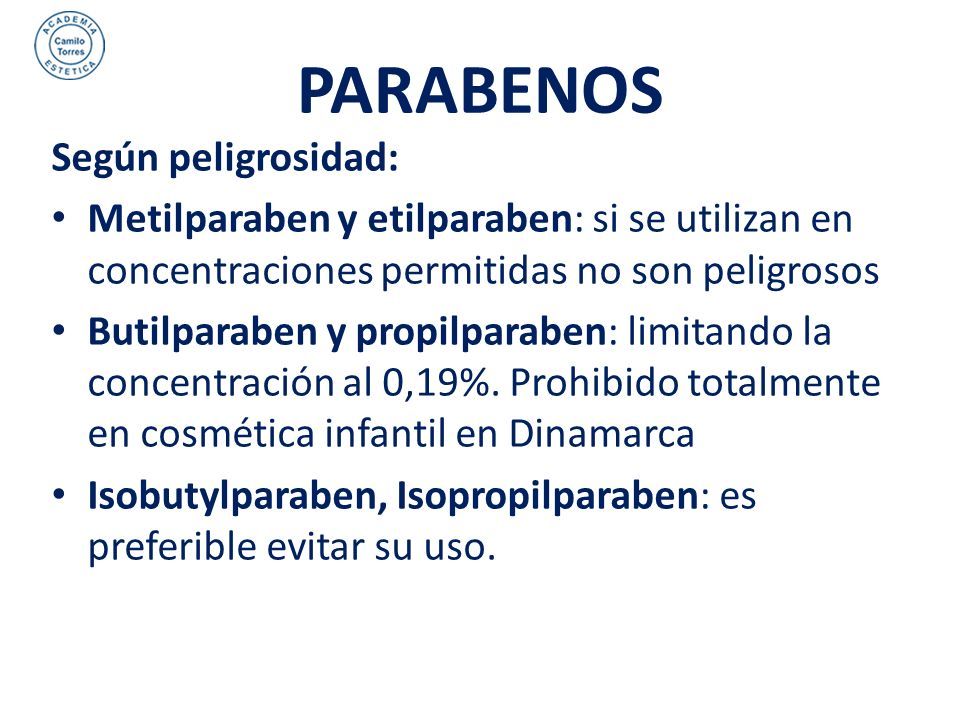 ACADEMIA
Camilo
Torres
ESTETICA

PARABENOS

Según peligrosidad:

• Metilparaben y etilparaben: si se utilizan en concentraciones permitidas no son peligrosos

• Butilparaben y propilparaben: limitando la concentración al 0,19%. Prohibido totalmente en cosmética infantil en Dinamarca

• Isobutylparaben, Isopropilparaben: es preferible evitar su uso.